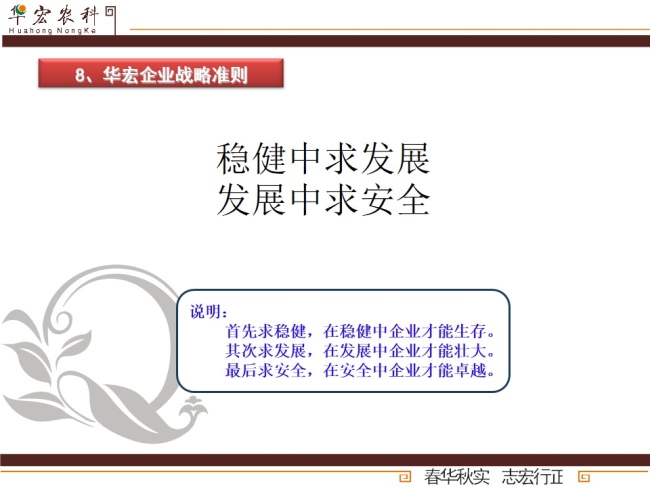 华宏农科
Huahong NongKe

8、华宏企业战略准则

稳健中求发展
发展中求安全

说明：
首先求稳健，在稳健中企业才能生存。
其次求发展，在发展中企业才能壮大。
最后求安全，在安全中企业才能卓越。

春华秋实 志宏行正